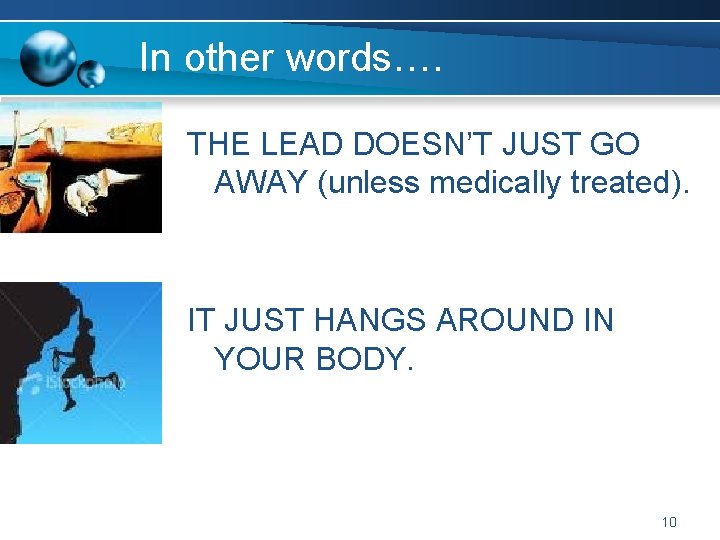 In other words….

THE LEAD DOESN'T JUST GO AWAY (unless medically treated).

iStockphoto

IT JUST HANGS AROUND IN YOUR BODY.

10